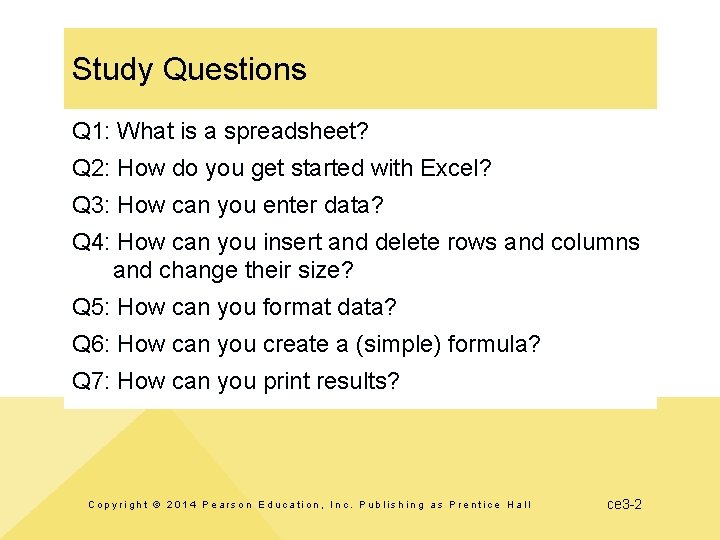 Study Questions

Q1: What is a spreadsheet?

Q2: How do you get started with Excel?

Q3: How can you enter data?

Q4: How can you insert and delete rows and columns and change their size?

Q5: How can you format data?

Q6: How can you create a (simple) formula?

Q7: How can you print results?

Copyright © 2014 Pearson Education, Inc. Publishing as Prentice Hall

ce3-2